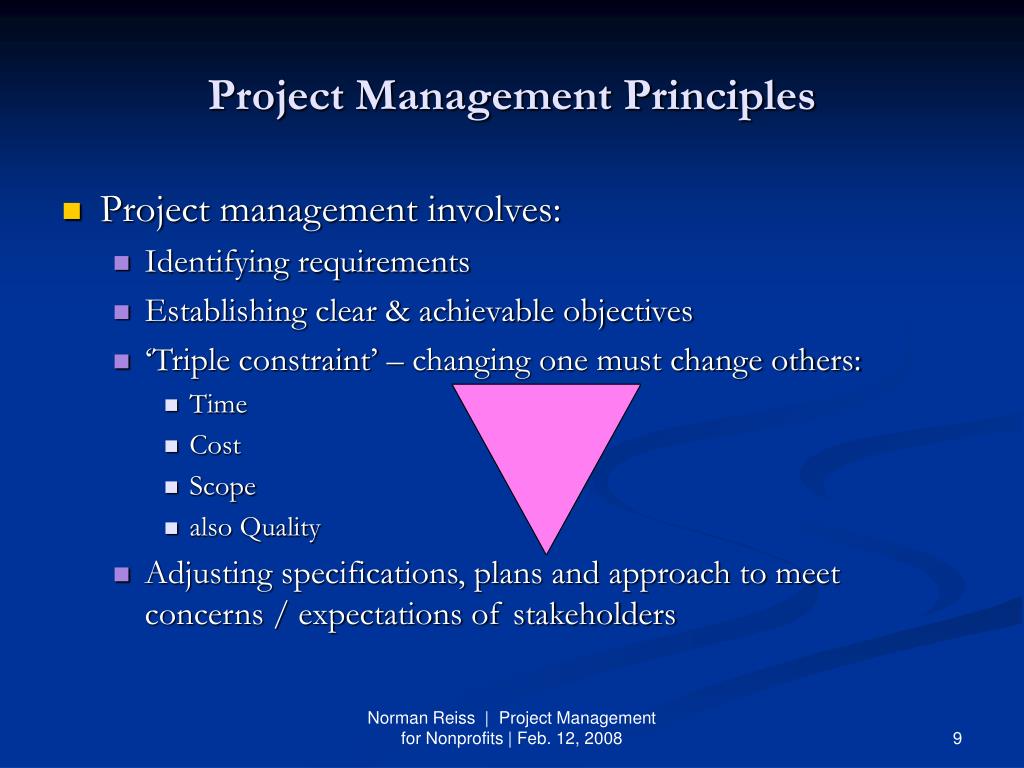 Project Management Principles

Project management involves:

Identifying requirements

Establishing clear & achievable objectives

‘Triple constraint’ – changing one must change others:

Time

Cost

Scope

also Quality

Adjusting specifications, plans and approach to meet concerns / expectations of stakeholders

Norman Reiss | Project Management for Nonprofits | Feb. 12, 2008

9